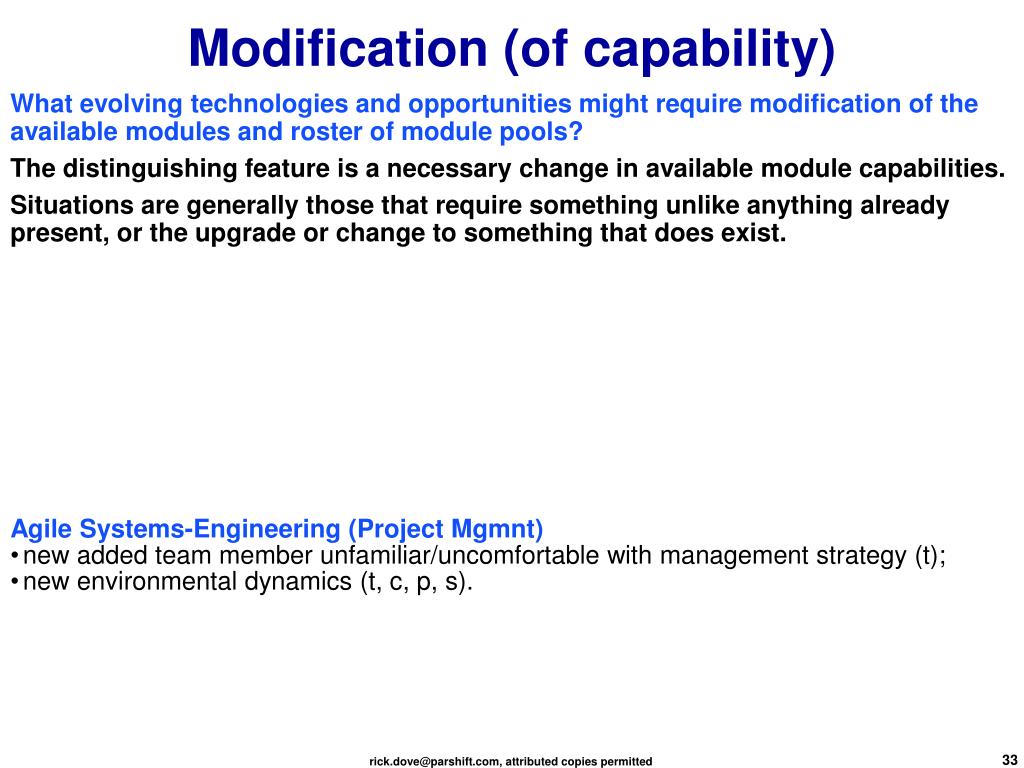 Modification (of capability)

What evolving technologies and opportunities might require modification of the available modules and roster of module pools?

The distinguishing feature is a necessary change in available module capabilities.

Situations are generally those that require something unlike anything already present, or the upgrade or change to something that does exist.

Agile Systems-Engineering (Project Mgmnt)
• new added team member unfamiliar/uncomfortable with management strategy (t);
• new environmental dynamics (t, c, p, s).

rick.dove@parshift.com, attributed copies permitted

33